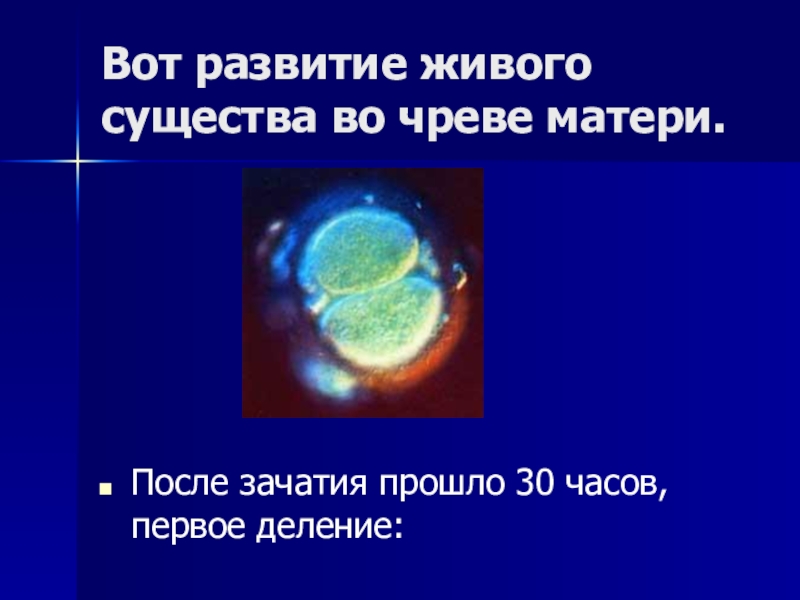 Вот развитие живого существа во чреве матери.

После зачатия прошло 30 часов, первое деление: